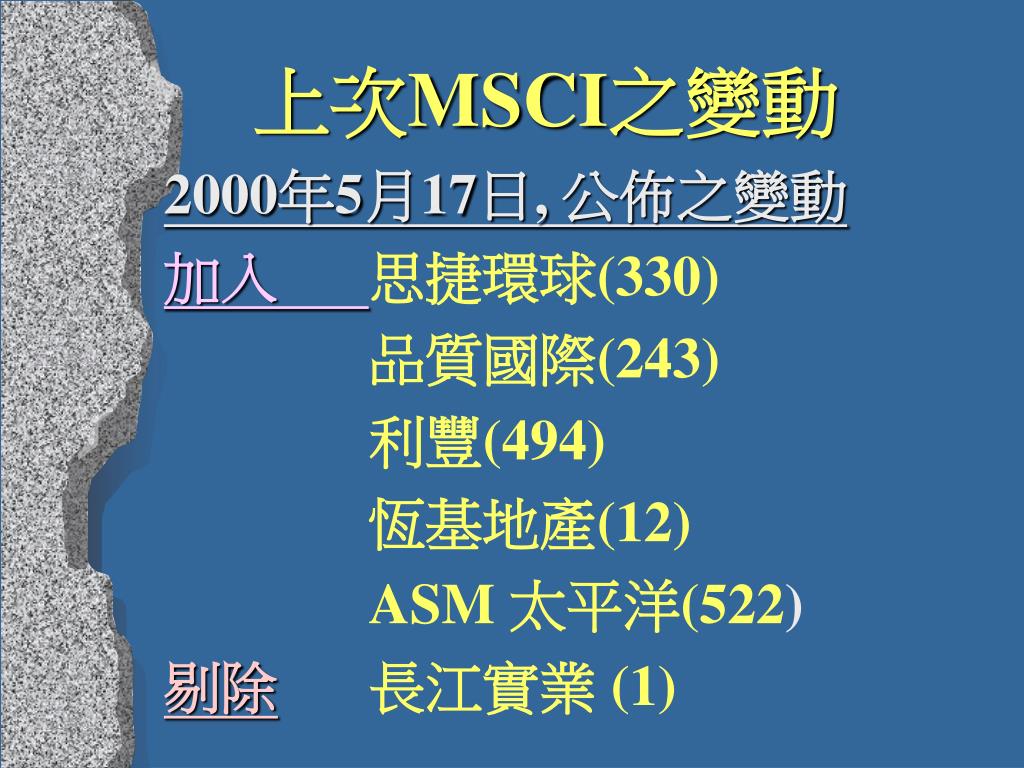 上次MSCI之變動

2000年5月17日, 公佈之變動

加入 思捷環球(330)
品質國際(243)
利豐(494)
恆基地產(12)
ASM 太平洋(522)

剔除 長江實業 (1)